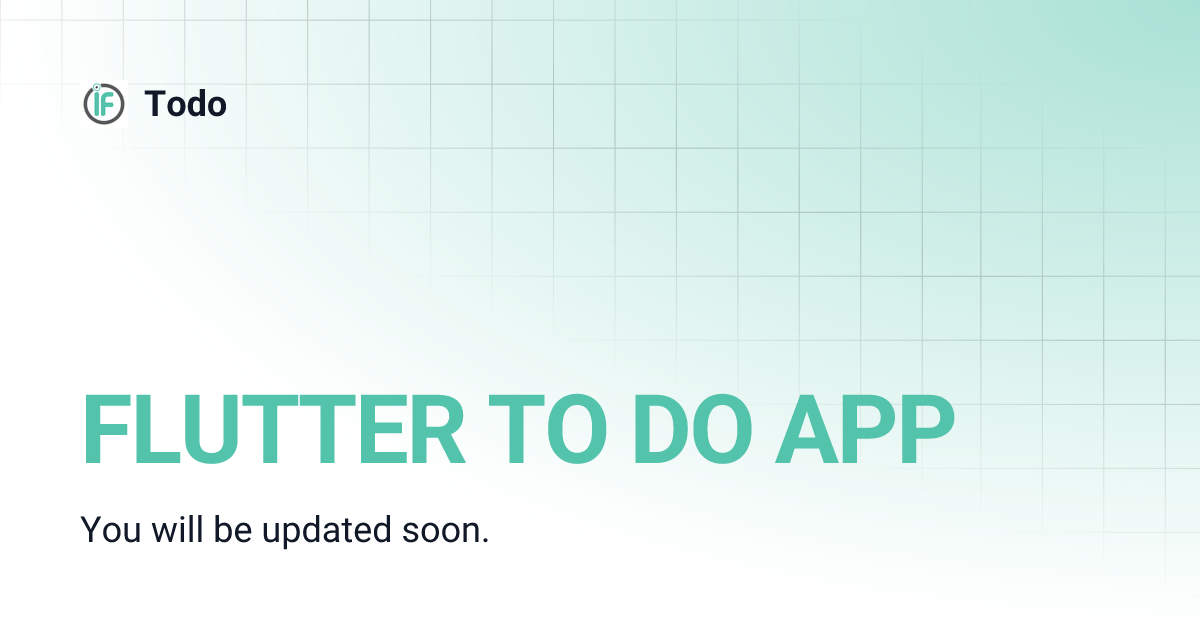 iF Todo

FLUTTER TO DO APP

You will be updated soon.